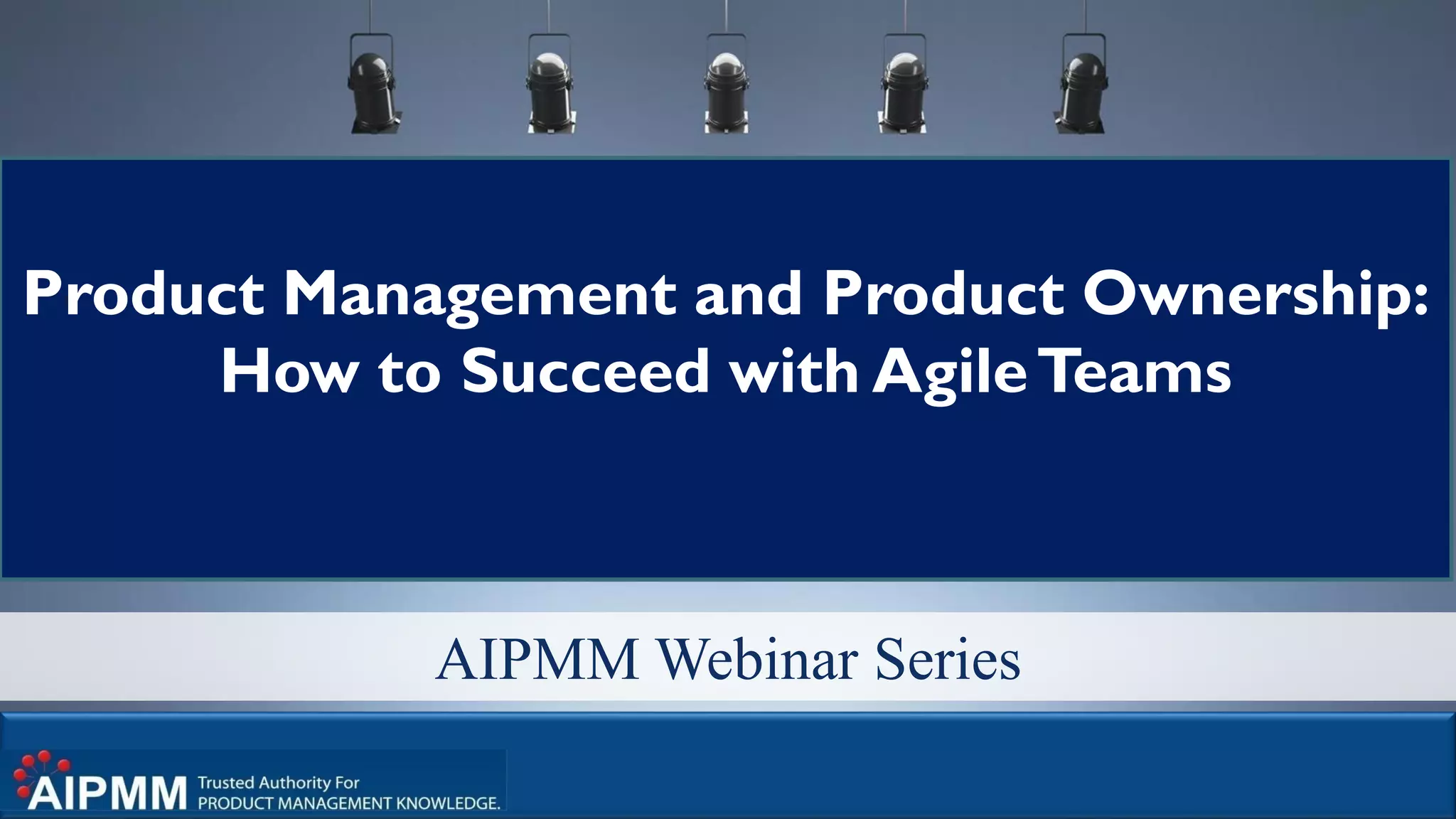 Product Management and Product Ownership: How to Succeed with Agile Teams

AIPMM Webinar Series

AIPMM Trusted Authority For PRODUCT MANAGEMENT KNOWLEDGE.